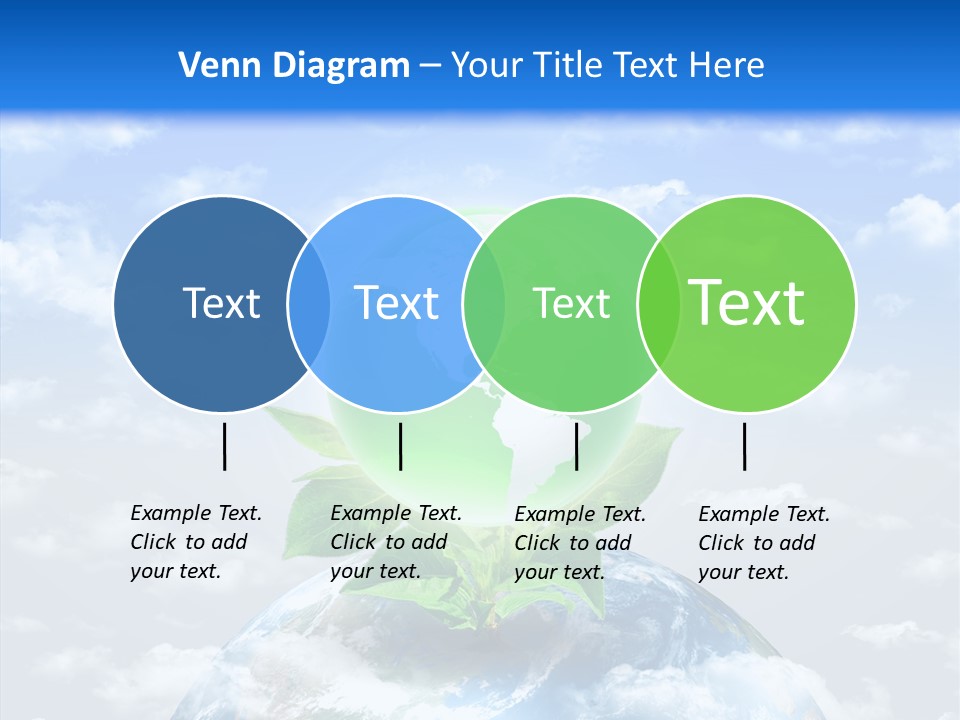 Venn Diagram – Your Title Text Here

Text

Text

Text

Text

Example Text. Click to add your text.

Example Text. Click to add your text.

Example Text. Click to add your text.

Example Text. Click to add your text.